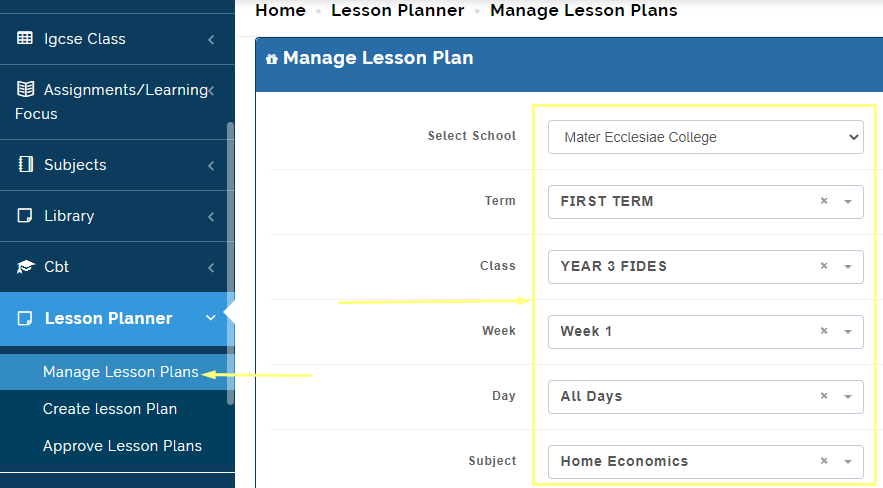 Igcse Class
Assignments/Learning Focus
Subjects
Library
Cbt
Lesson Planner
Manage Lesson Plans
Create lesson Plan
Approve Lesson Plans

Home • Lesson Planner • Manage Lesson Plans

Manage Lesson Plan

Select School Mater Ecclesiae College
Term FIRST TERM ×
Class YEAR 3 FIDES ×
Week Week 1 ×
Day All Days ×
Subject Home Economics ×